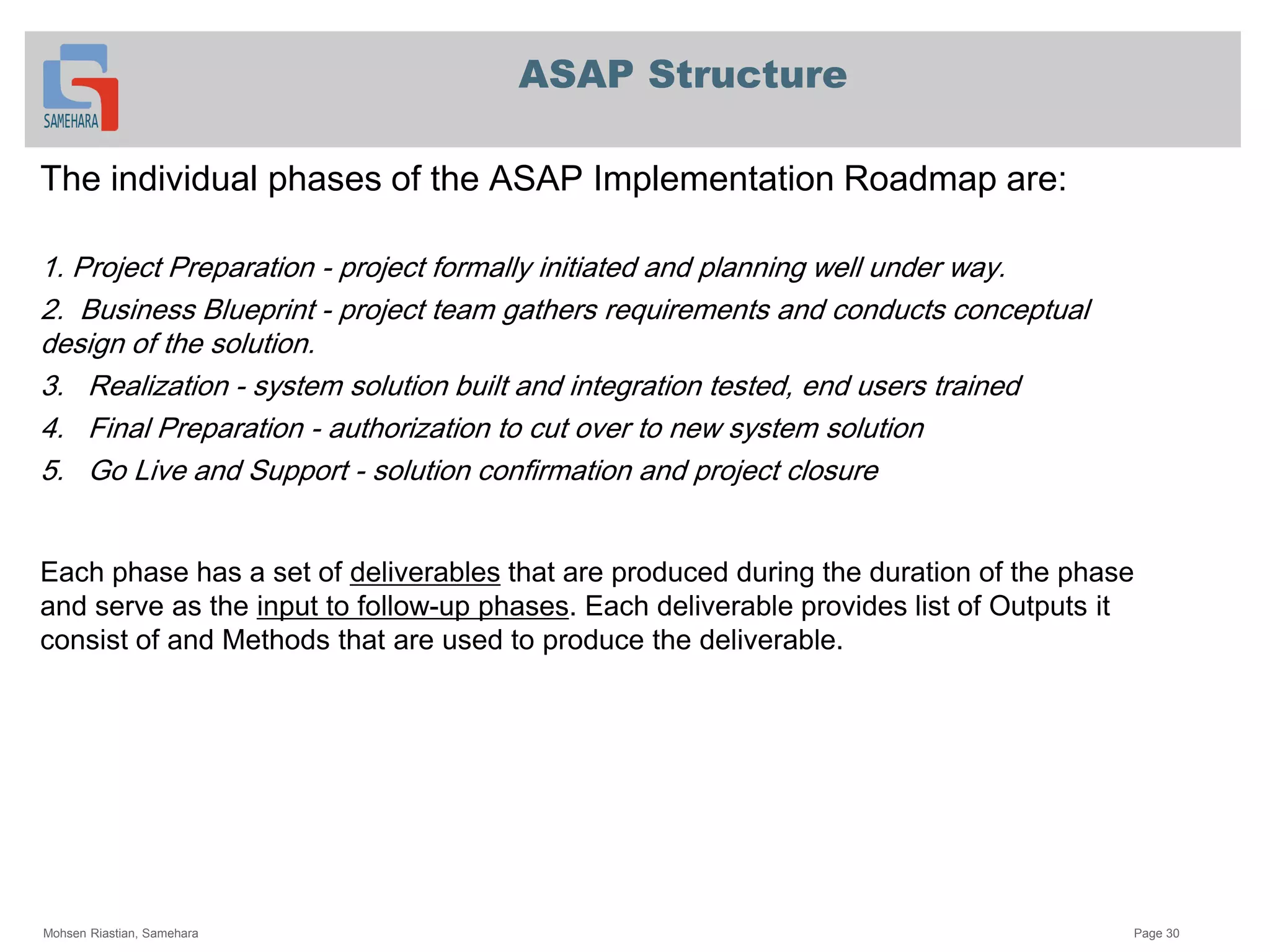 SAMEHARA

ASAP Structure

The individual phases of the ASAP Implementation Roadmap are:

1. Project Preparation - project formally initiated and planning well under way.

2. Business Blueprint - project team gathers requirements and conducts conceptual design of the solution.

3. Realization - system solution built and integration tested, end users trained

4. Final Preparation - authorization to cut over to new system solution

5. Go Live and Support - solution confirmation and project closure

Each phase has a set of deliverables that are produced during the duration of the phase and serve as the input to follow-up phases. Each deliverable provides list of Outputs it consist of and Methods that are used to produce the deliverable.

Mohsen Riastian, Samehara

Page 30